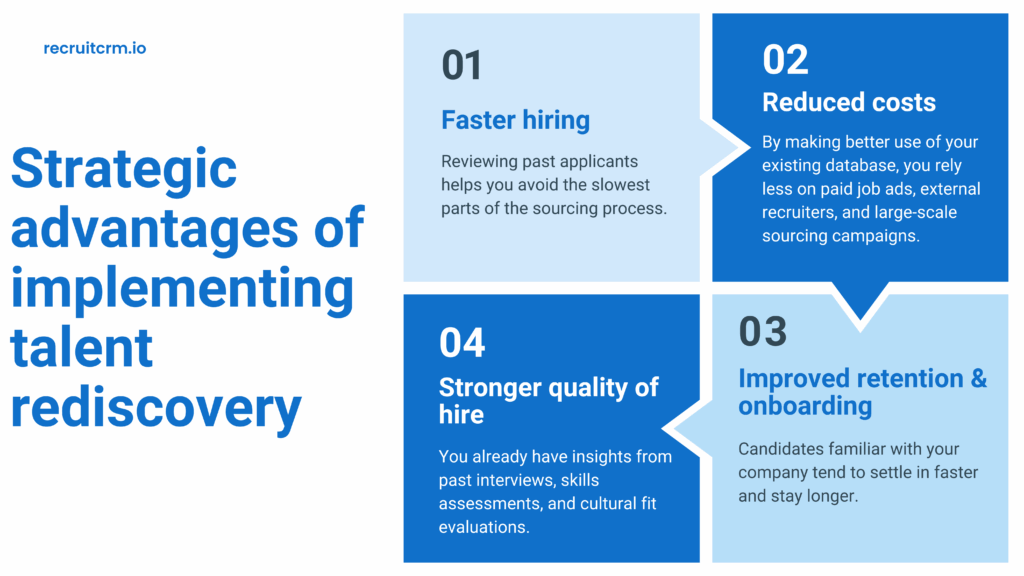 recruitcrm.io

Strategic advantages of implementing talent rediscovery

01

Faster hiring

Reviewing past applicants helps you avoid the slowest parts of the sourcing process.

02

Reduced costs

By making better use of your existing database, you rely less on paid job ads, external recruiters, and large-scale sourcing campaigns.

03

Improved retention & onboarding

Candidates familiar with your company tend to settle in faster and stay longer.

04

Stronger quality of hire

You already have insights from past interviews, skills assessments, and cultural fit evaluations.